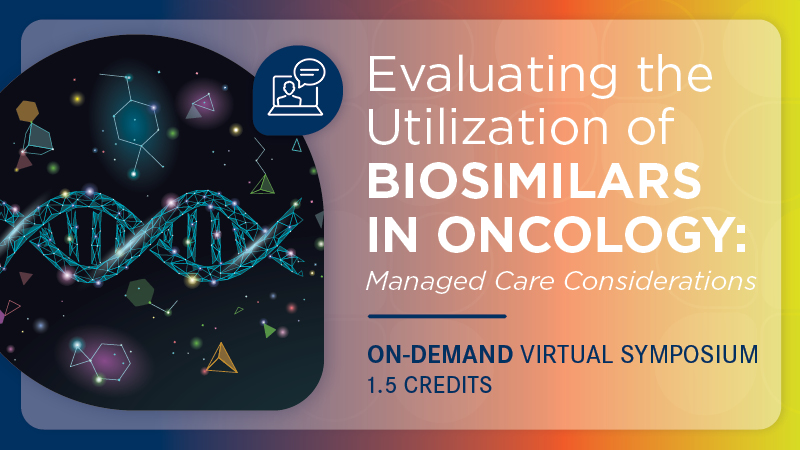 Evaluating the Utilization of BIOSIMILARS IN ONCOLOGY: Managed Care Considerations

ON-DEMAND VIRTUAL SYMPOSIUM
1.5 CREDITS